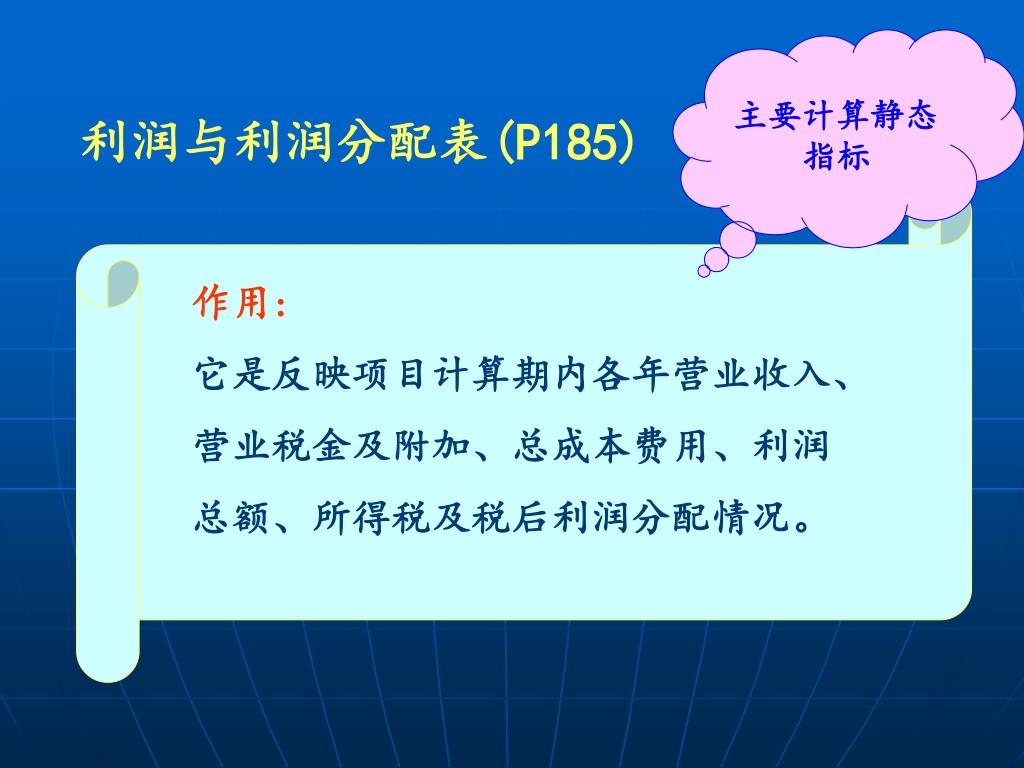 利润与利润分配表(P185)

主要计算静态指标

作用:

它是反映项目计算期内各年营业收入、营业税金及附加、总成本费用、利润总额、所得税及税后利润分配情况。